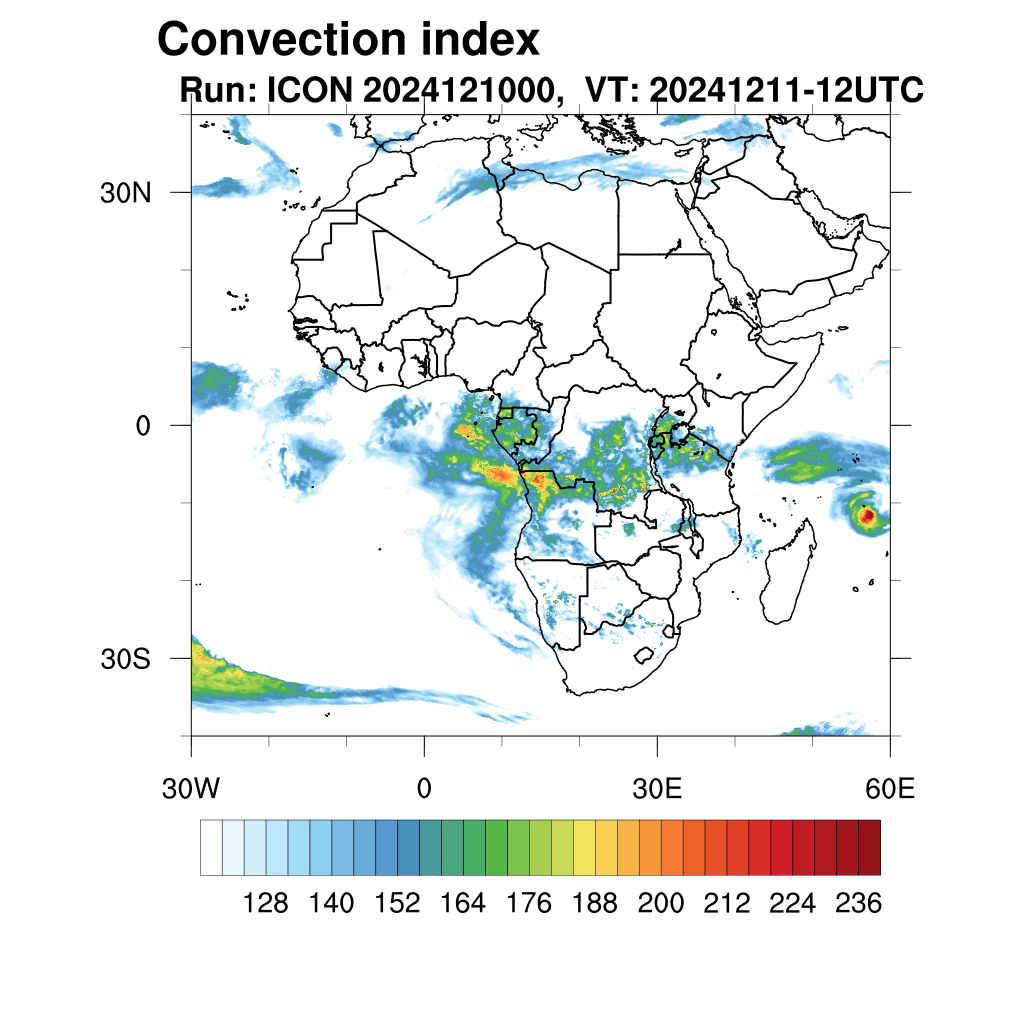 Convection index
Run: ICON 2024121000, VT: 20241211-12UTC

30N
0
30S

30W
0
30E
60E

128 140 152 164 176 188 200 212 224 236